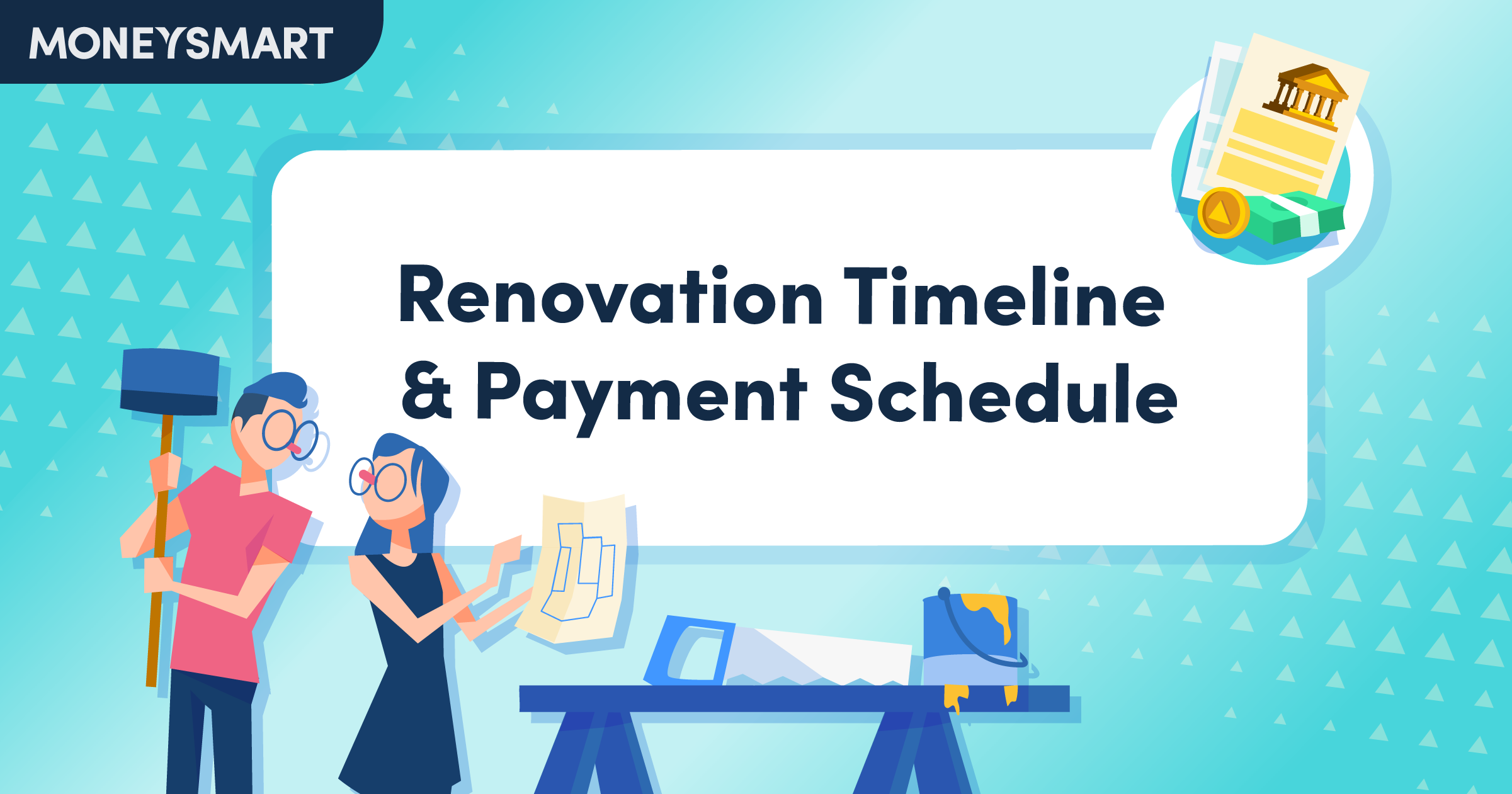 MONEYSMART

Renovation Timeline & Payment Schedule